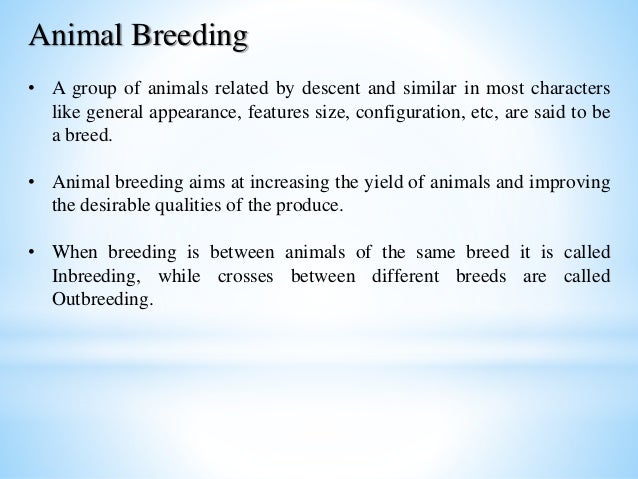 Animal Breeding

• A group of animals related by descent and similar in most characters like general appearance, features size, configuration, etc, are said to be a breed.

• Animal breeding aims at increasing the yield of animals and improving the desirable qualities of the produce.

• When breeding is between animals of the same breed it is called Inbreeding, while crosses between different breeds are called Outbreeding.